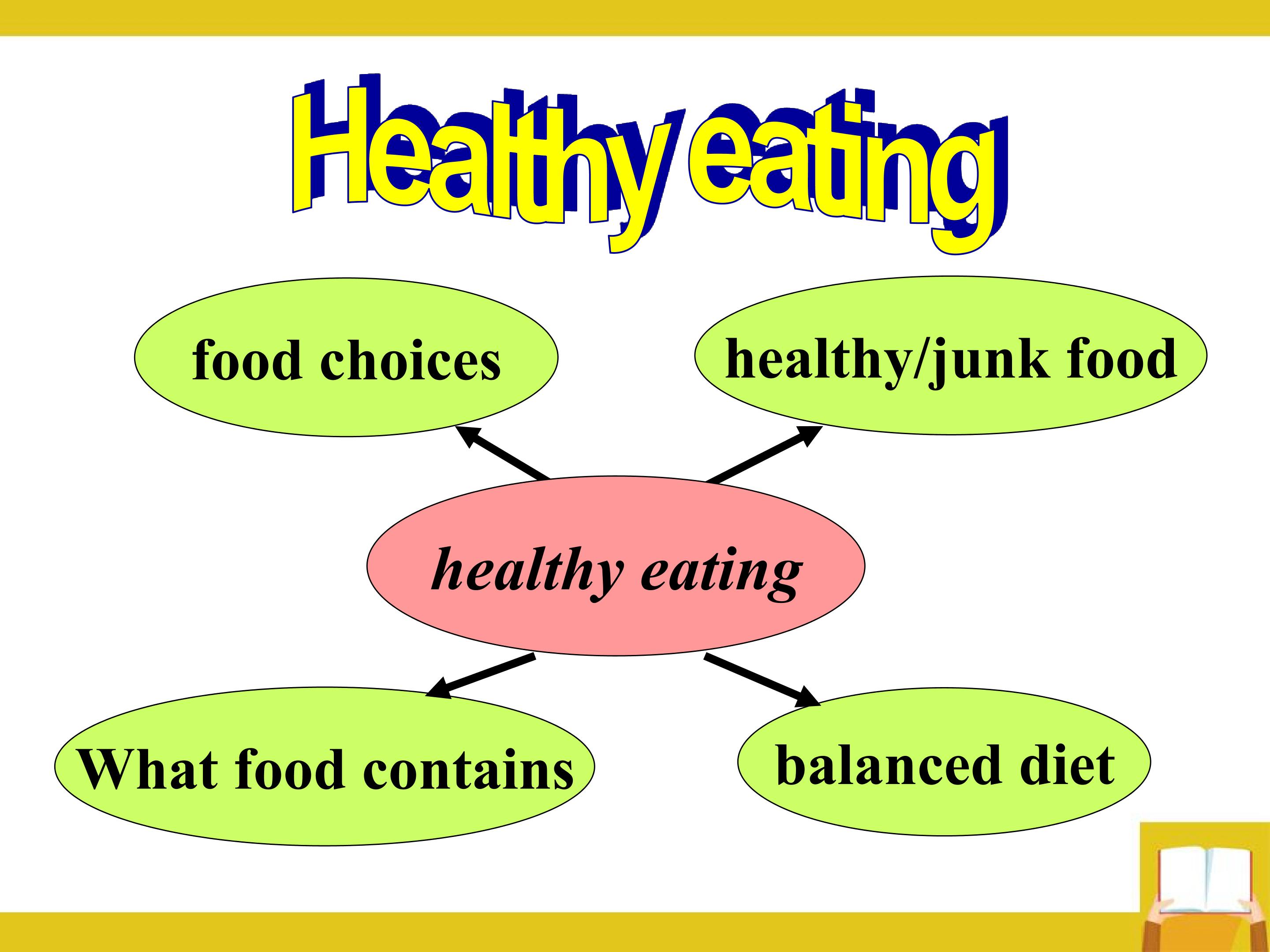 Healthy eating

food choices

healthy/junk food

healthy eating

What food contains

balanced diet